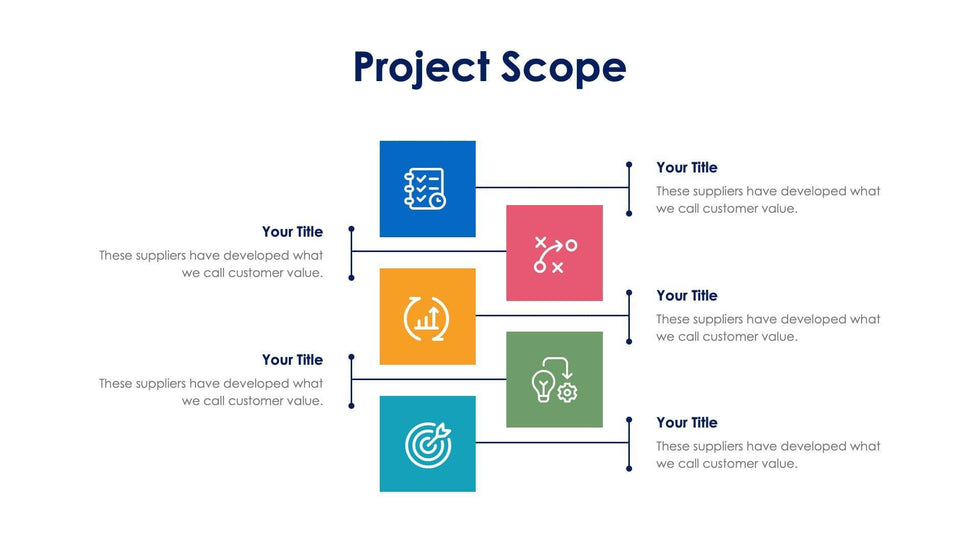 Project Scope

Your Title
These suppliers have developed what we call customer value.

Your Title
These suppliers have developed what we call customer value.

Your Title
These suppliers have developed what we call customer value.

Your Title
These suppliers have developed what we call customer value.

Your Title
These suppliers have developed what we call customer value.